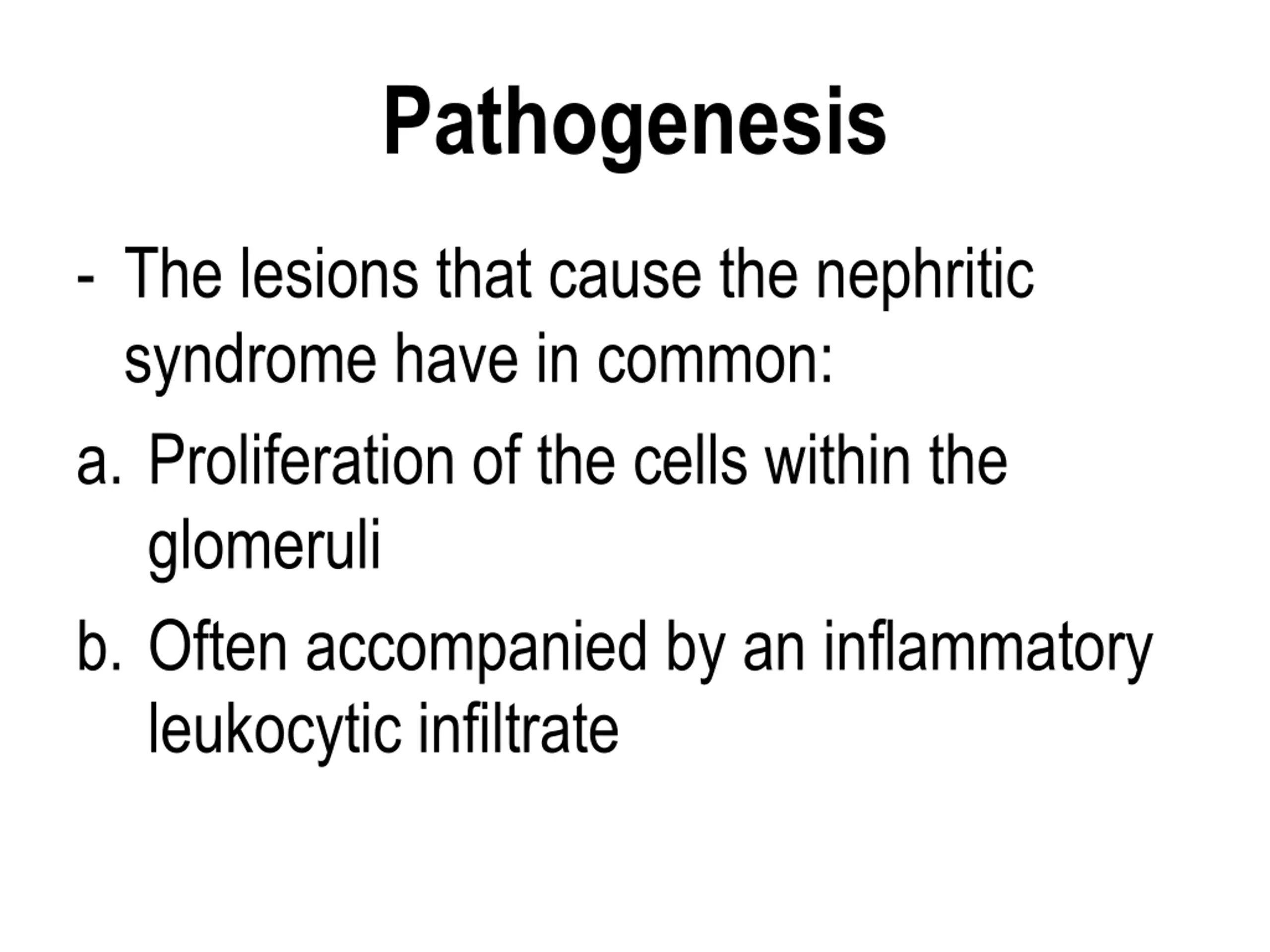 Pathogenesis

- The lesions that cause the nephritic syndrome have in common:

a. Proliferation of the cells within the glomeruli

b. Often accompanied by an inflammatory leukocytic infiltrate